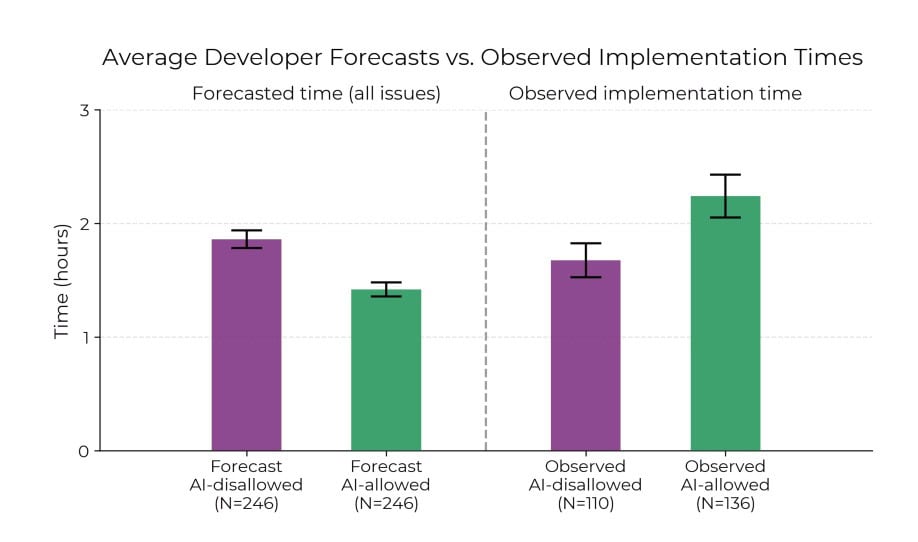 Average Developer Forecasts vs. Observed Implementation Times

Forecasted time (all issues)

Observed implementation time

Time (hours)

3
2
1
0

Forecast
AI-disallowed
(N=246)

Forecast
AI-allowed
(N=246)

Observed
AI-disallowed
(N=110)

Observed
AI-allowed
(N=136)